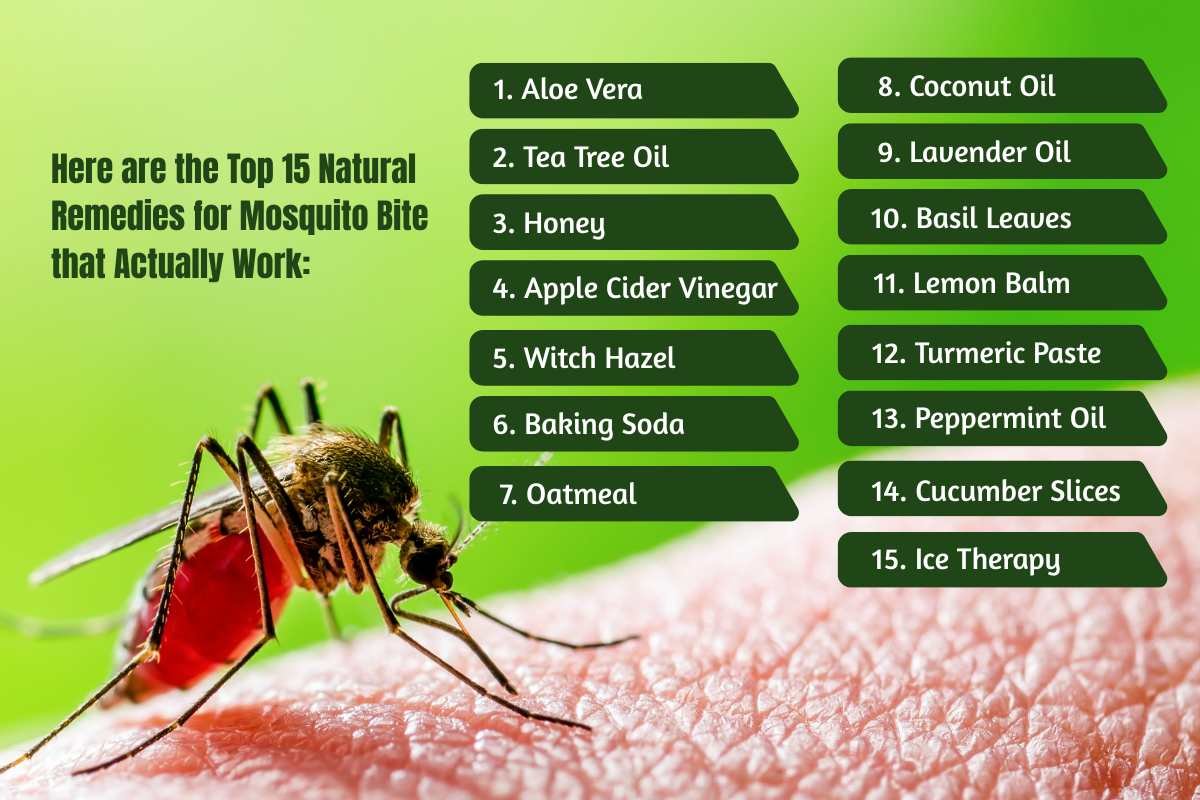 Here are the Top 15 Natural Remedies for Mosquito Bite that Actually Work:

1. Aloe Vera
2. Tea Tree Oil
3. Honey
4. Apple Cider Vinegar
5. Witch Hazel
6. Baking Soda
7. Oatmeal

8. Coconut Oil
9. Lavender Oil
10. Basil Leaves
11. Lemon Balm
12. Turmeric Paste
13. Peppermint Oil
14. Cucumber Slices
15. Ice Therapy